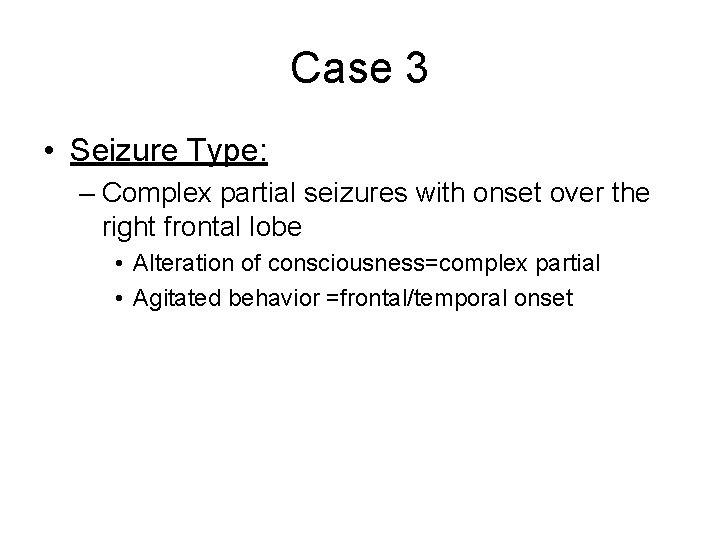 Case 3

• Seizure Type:
– Complex partial seizures with onset over the right frontal lobe
• Alteration of consciousness=complex partial
• Agitated behavior =frontal/temporal onset